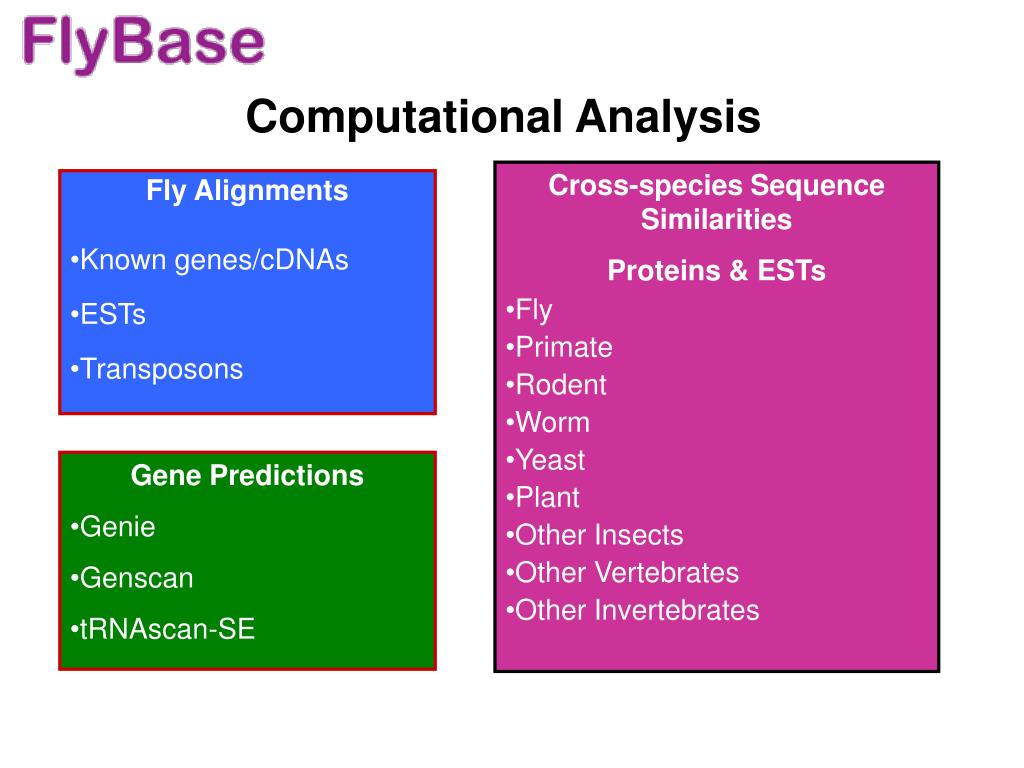 FlyBase

Computational Analysis

Fly Alignments

•Known genes/cDNAs

•ESTs

•Transposons

Gene Predictions

•Genie

•Genscan

•tRNAscan-SE

Cross-species Sequence Similarities

Proteins & ESTs

•Fly
•Primate
•Rodent
•Worm
•Yeast
•Plant
•Other Insects
•Other Vertebrates
•Other Invertebrates